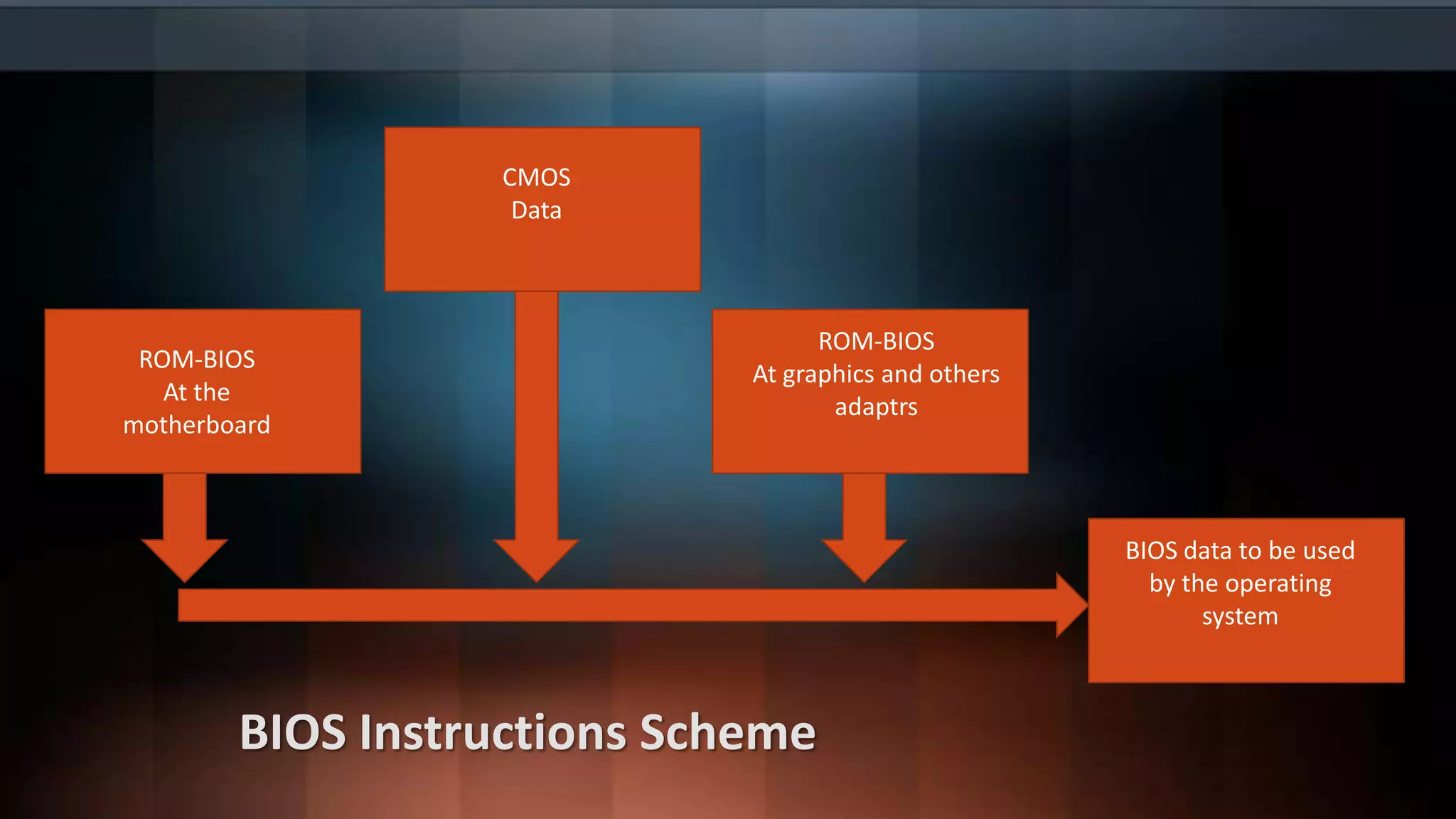 CMOS
Data

ROM-BIOS
At the
motherboard

ROM-BIOS
At graphics and others
adaptrs

BIOS data to be used
by the operating
system

BIOS Instructions Scheme